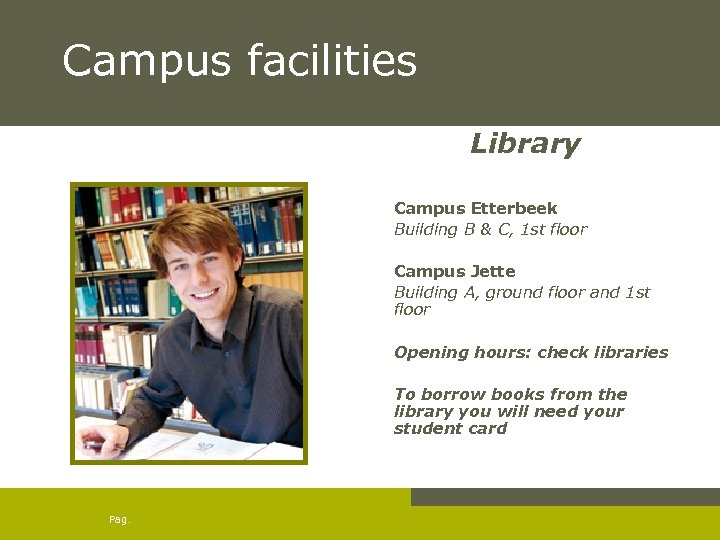 Campus facilities

Library

Campus Etterbeek
Building B & C, 1st floor

Campus Jette
Building A, ground floor and 1st floor

Opening hours: check libraries

To borrow books from the library you will need your student card

Pag.